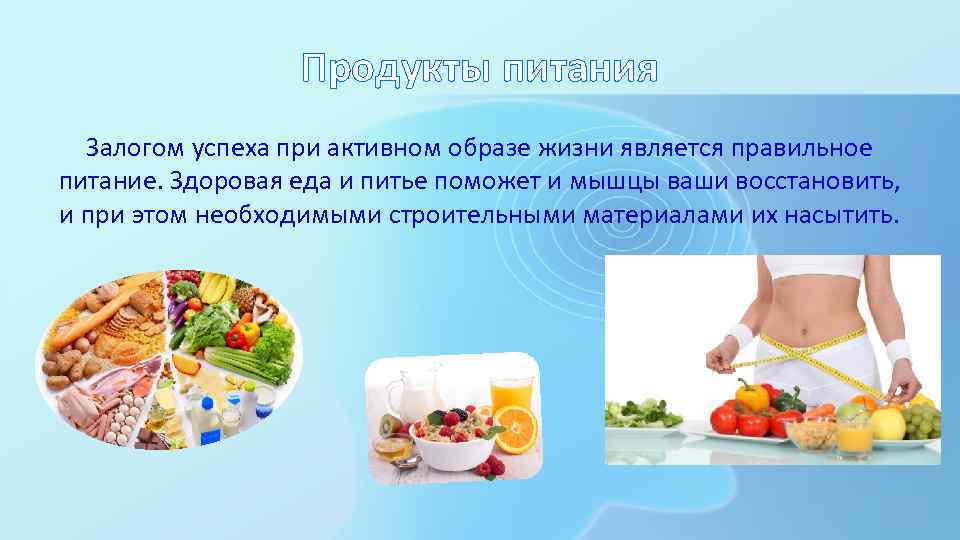 Продукты питания

Залогом успеха при активном образе жизни является правильное питание. Здоровая еда и питье поможет и мышцы ваши восстановить, и при этом необходимыми строительными материалами их насытить.